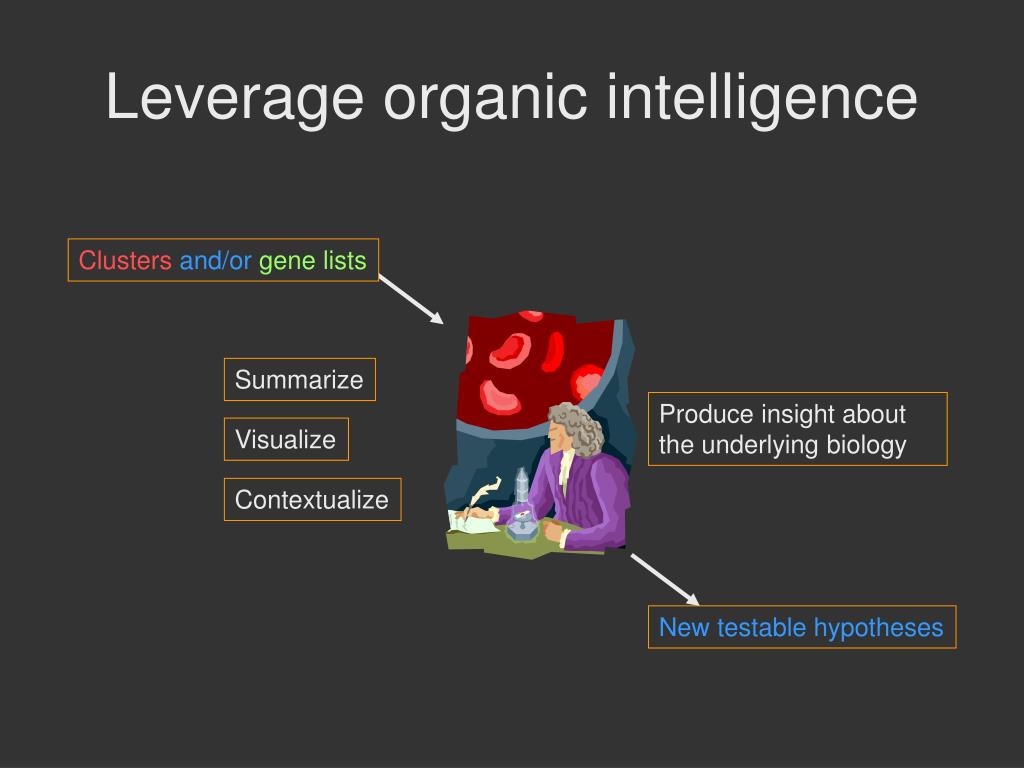 Leverage organic intelligence

Clusters and/or gene lists

Summarize

Visualize

Contextualize

Produce insight about the underlying biology

New testable hypotheses